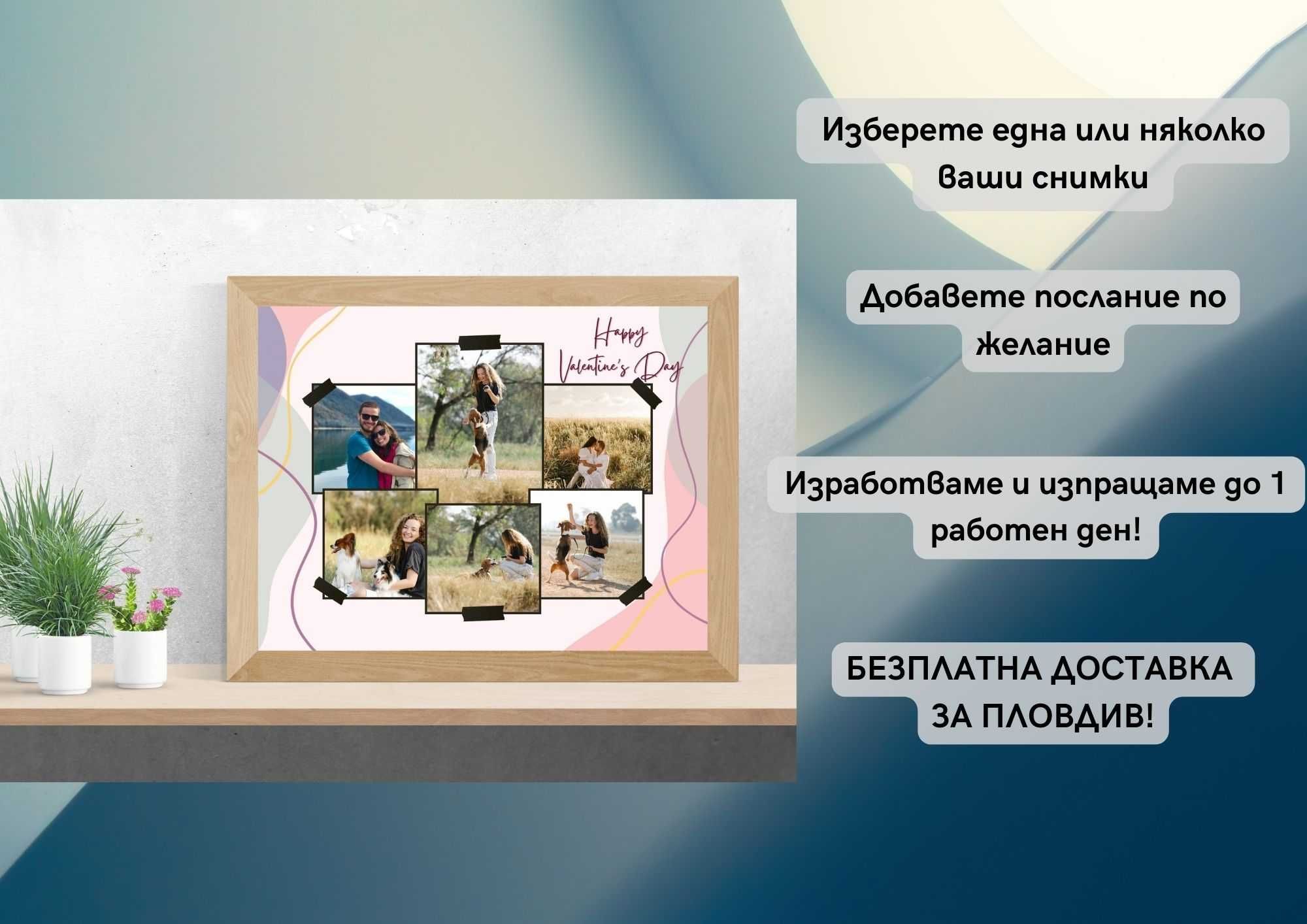 Happy Valentine's Day

Изберете една или няколко ваши снимки

Добавете послание по желание

Изработваме и изпращаме до 1 работен ден!

БЕЗПЛАТНА ДОСТАВКА ЗА ПЛОВДИВ!